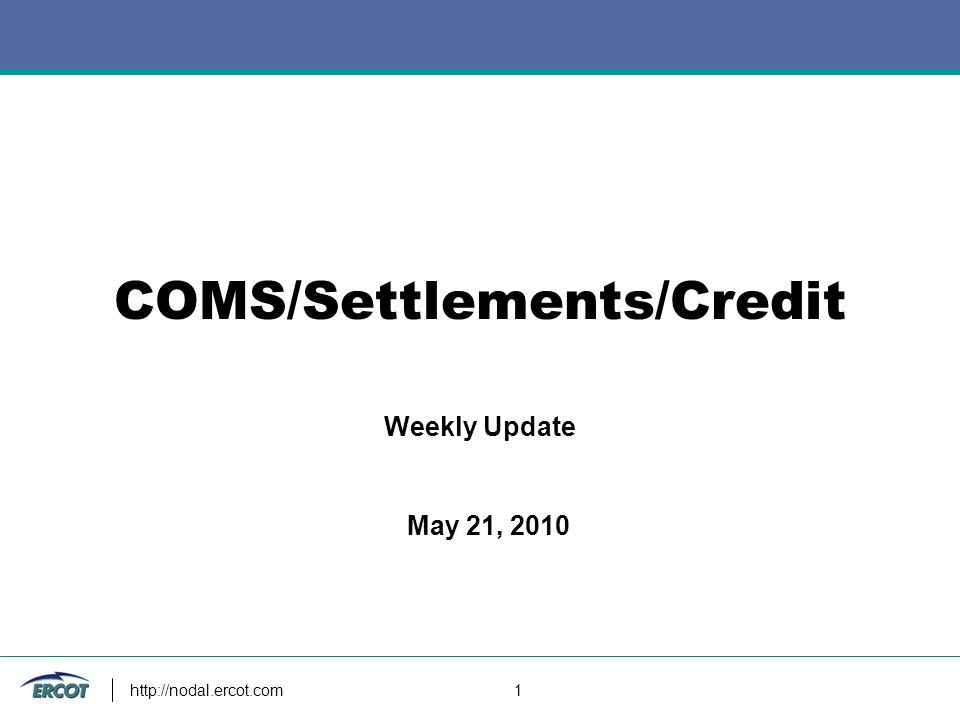 COMS/Settlements/Credit

Weekly Update

May 21, 2010

ERCOT http://nodal.ercot.com 1